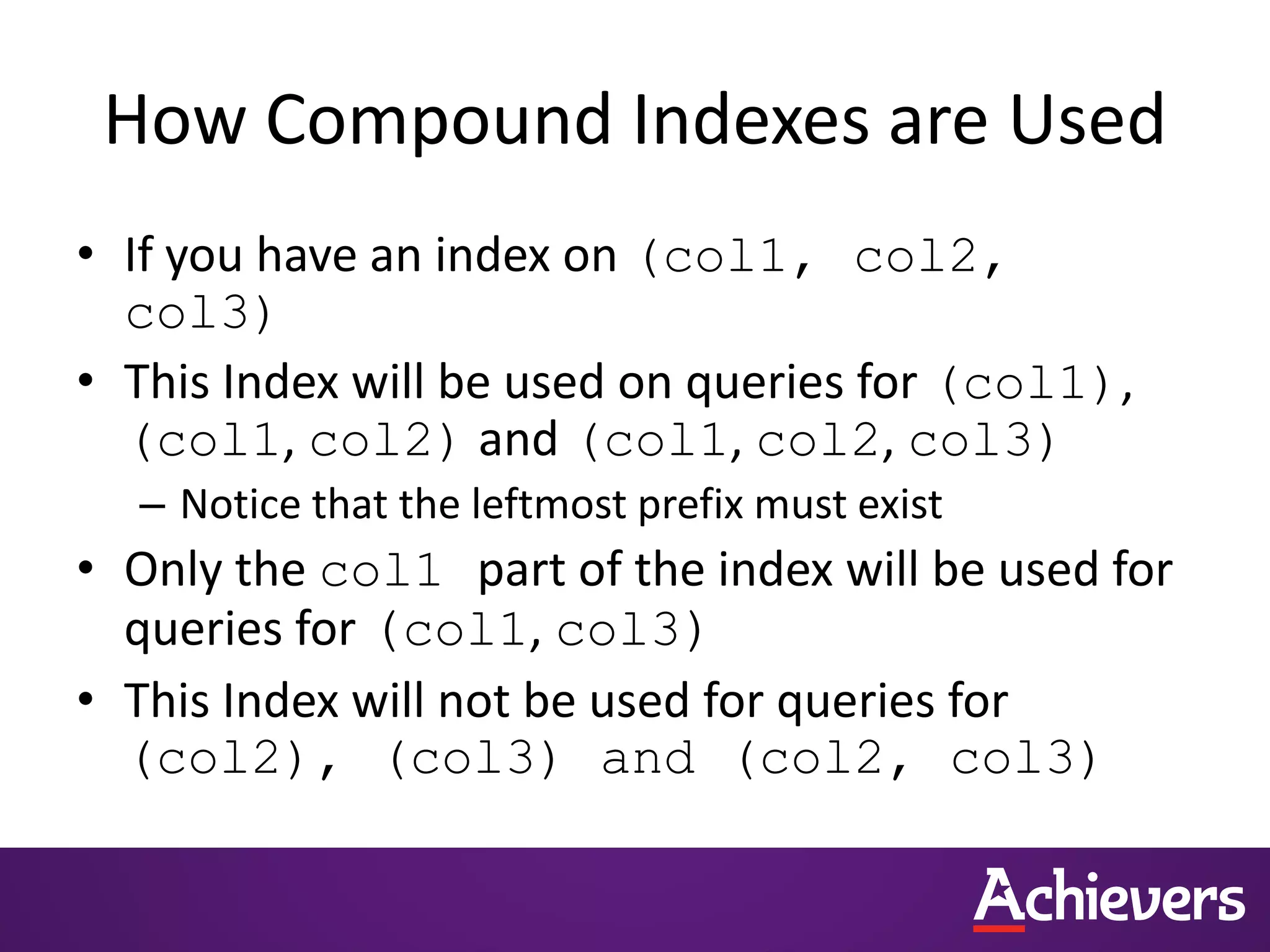 How Compound Indexes are Used

• If you have an index on (col1, col2, col3)

• This Index will be used on queries for (col1), (col1,col2) and (col1,col2,col3)

– Notice that the leftmost prefix must exist

• Only the col1 part of the index will be used for queries for (col1,col3)

• This Index will not be used for queries for (col2), (col3) and (col2, col3)

Achievers